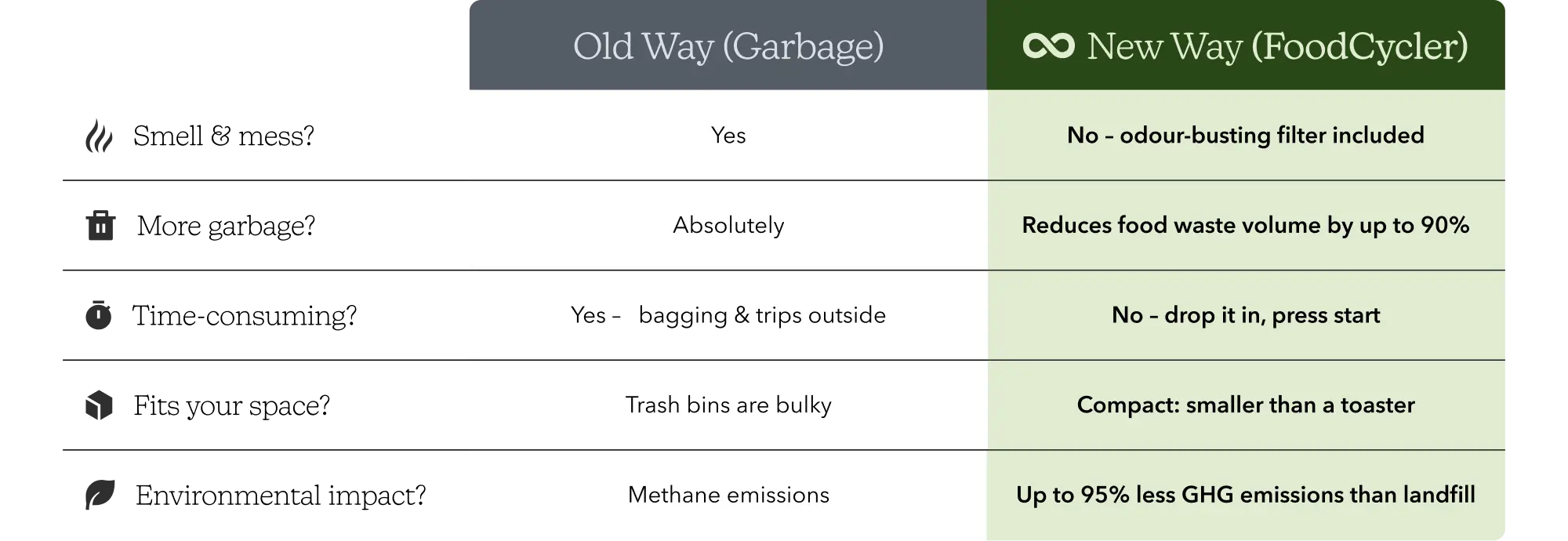 | | Old Way (Garbage) | New Way (FoodCycler) |
|---|---|---|
| Smell & mess? | Yes | No – odour-busting filter included |
| More garbage? | Absolutely | Reduces food waste volume by up to 90% |
| Time-consuming? | Yes – bagging & trips outside | No – drop it in, press start |
| Fits your space? | Trash bins are bulky | Compact: smaller than a toaster |
| Environmental impact? | Methane emissions | Up to 95% less GHG emissions than landfill |